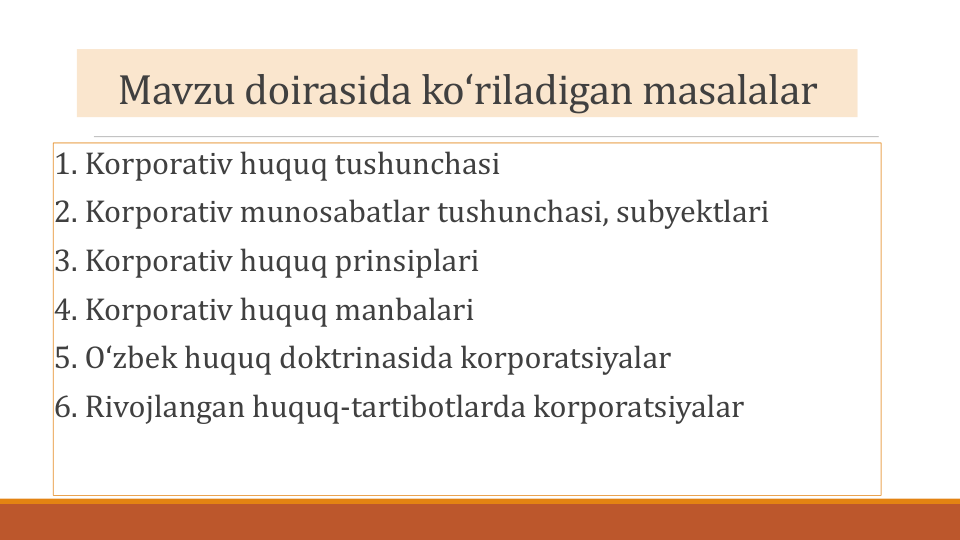 Mavzu doirasida ko‘riladigan masalalar

1. Korporativ huquq tushunchasi
2. Korporativ munosabatlar tushunchasi, subyektlari
3. Korporativ huquq prinsiplari
4. Korporativ huquq manbalari
5. O‘zbek huquq doktrinasida korporatsiyalar
6. Rivojlangan huquq-tartibotlarda korporatsiyalar